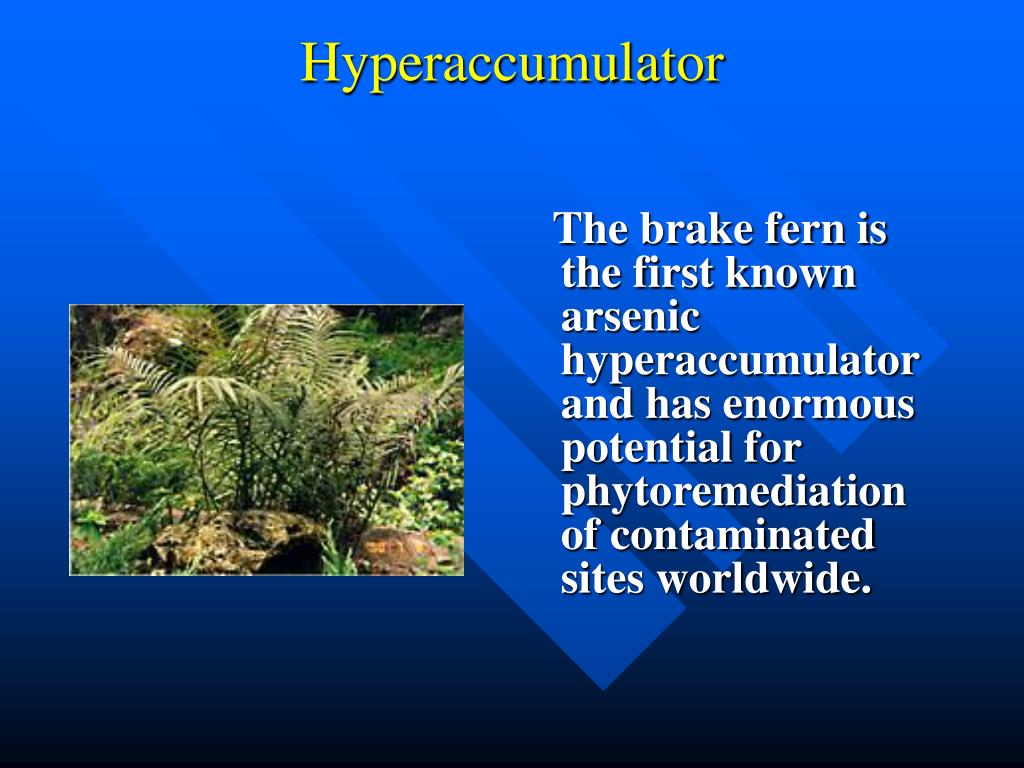 Hyperaccumulator

The brake fern is the first known arsenic hyperaccumulator and has enormous potential for phytoremediation of contaminated sites worldwide.